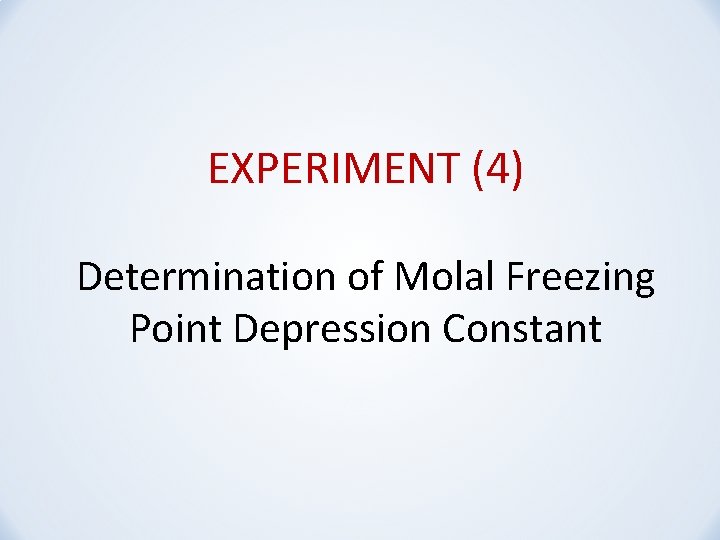 EXPERIMENT (4)

Determination of Molal Freezing Point Depression Constant